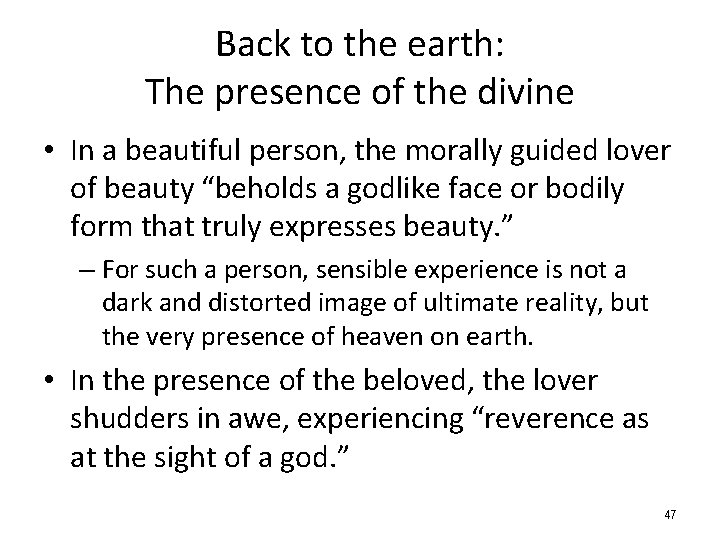 Back to the earth:
The presence of the divine

• In a beautiful person, the morally guided lover of beauty “beholds a godlike face or bodily form that truly expresses beauty.”

– For such a person, sensible experience is not a dark and distorted image of ultimate reality, but the very presence of heaven on earth.

• In the presence of the beloved, the lover shudders in awe, experiencing “reverence as at the sight of a god.”

47